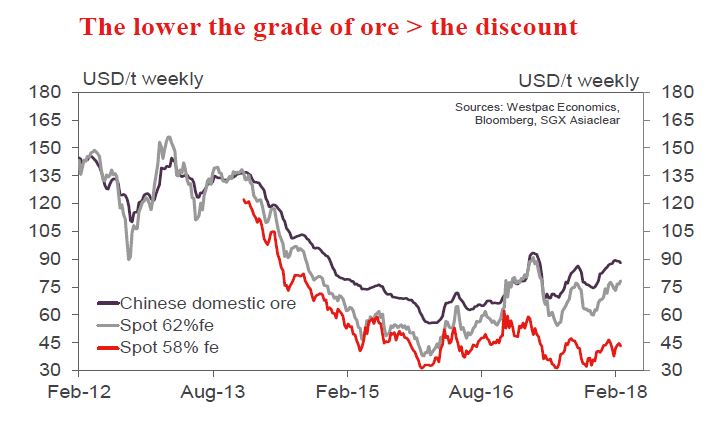 The lower the grade of ore > the discount

USD/t weekly

USD/t weekly

Sources: Westpac Economics, Bloomberg, SGX Asiaclear

180
165
150
135
120
105
90
75
60
45
30

180
165
150
135
120
105
90
75
60
45
30

Chinese domestic ore
Spot 62%fe
Spot 58% fe

Feb-12
Aug-13
Feb-15
Aug-16
Feb-18